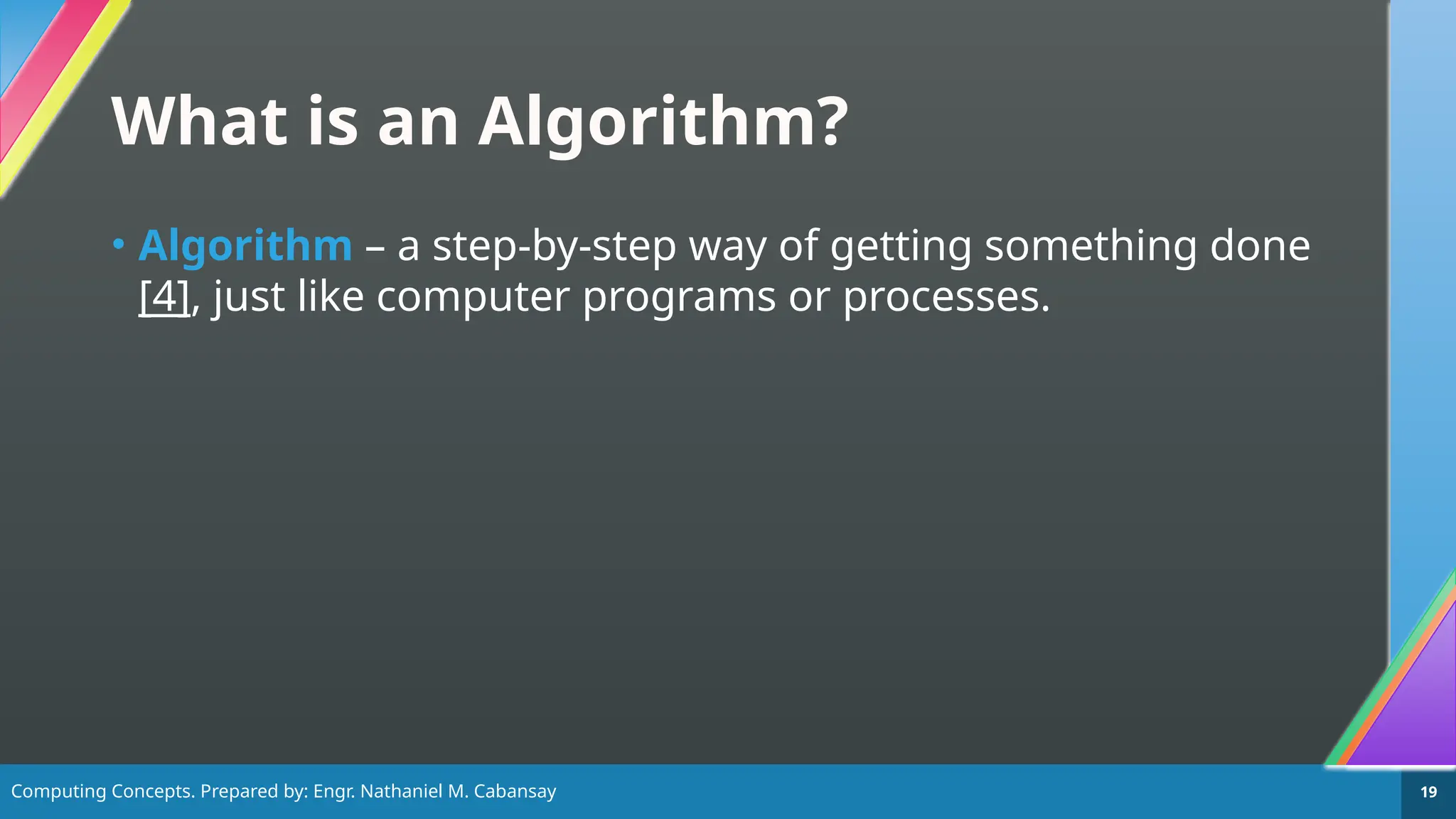 What is an Algorithm?

• Algorithm – a step-by-step way of getting something done [4], just like computer programs or processes.

Computing Concepts. Prepared by: Engr. Nathaniel M. Cabansay

19